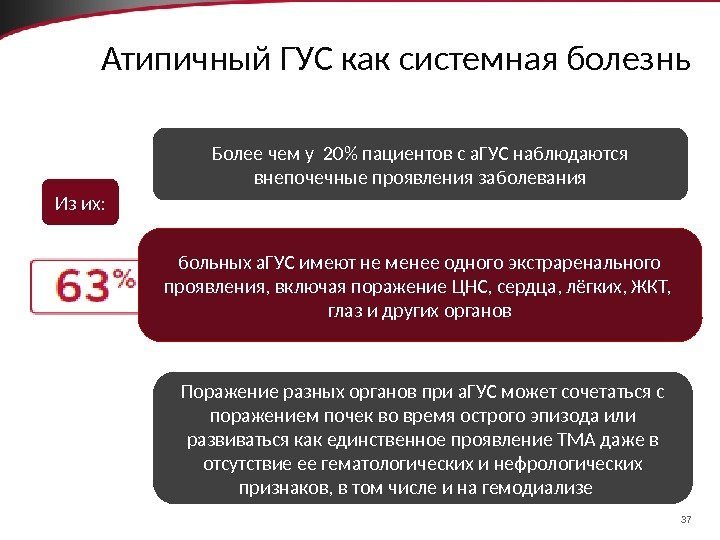 Атипичный ГУС как системная болезнь

Более чем у 20% пациентов с аГУС наблюдаются внепочечные проявления заболевания

Из их:

63%

больных аГУС имеют не менее одного экстраренального проявления, включая поражение ЦНС, сердца, лёгких, ЖКТ, глаз и других органов

Поражение разных органов при аГУС может сочетаться с поражением почек во время острого эпизода или развиваться как единственное проявление ТМА даже в отсутствие ее гематологических и нефрологических признаков, в том числе и на гемодиализе

37